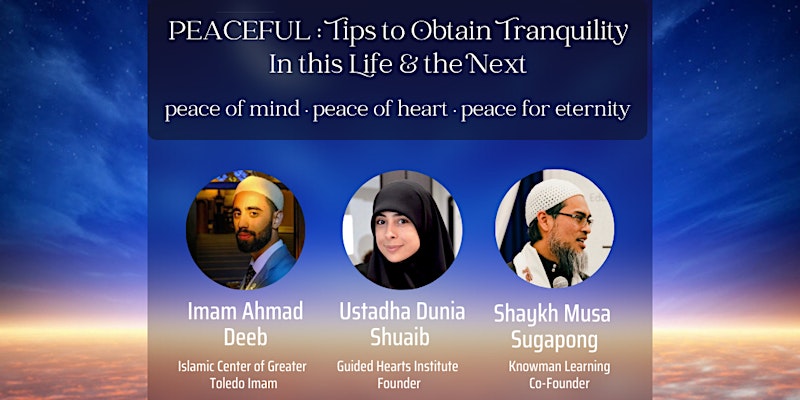 PEACEFUL : Tips to Obtain Tranquility In this Life & the Next

peace of mind · peace of heart · peace for eternity

Imam Ahmad Deeb
Islamic Center of Greater Toledo Imam

Ustadha Dunia Shuaib
Guided Hearts Institute Founder

Shaykh Musa Sugapong
Knowman Learning Co-Founder